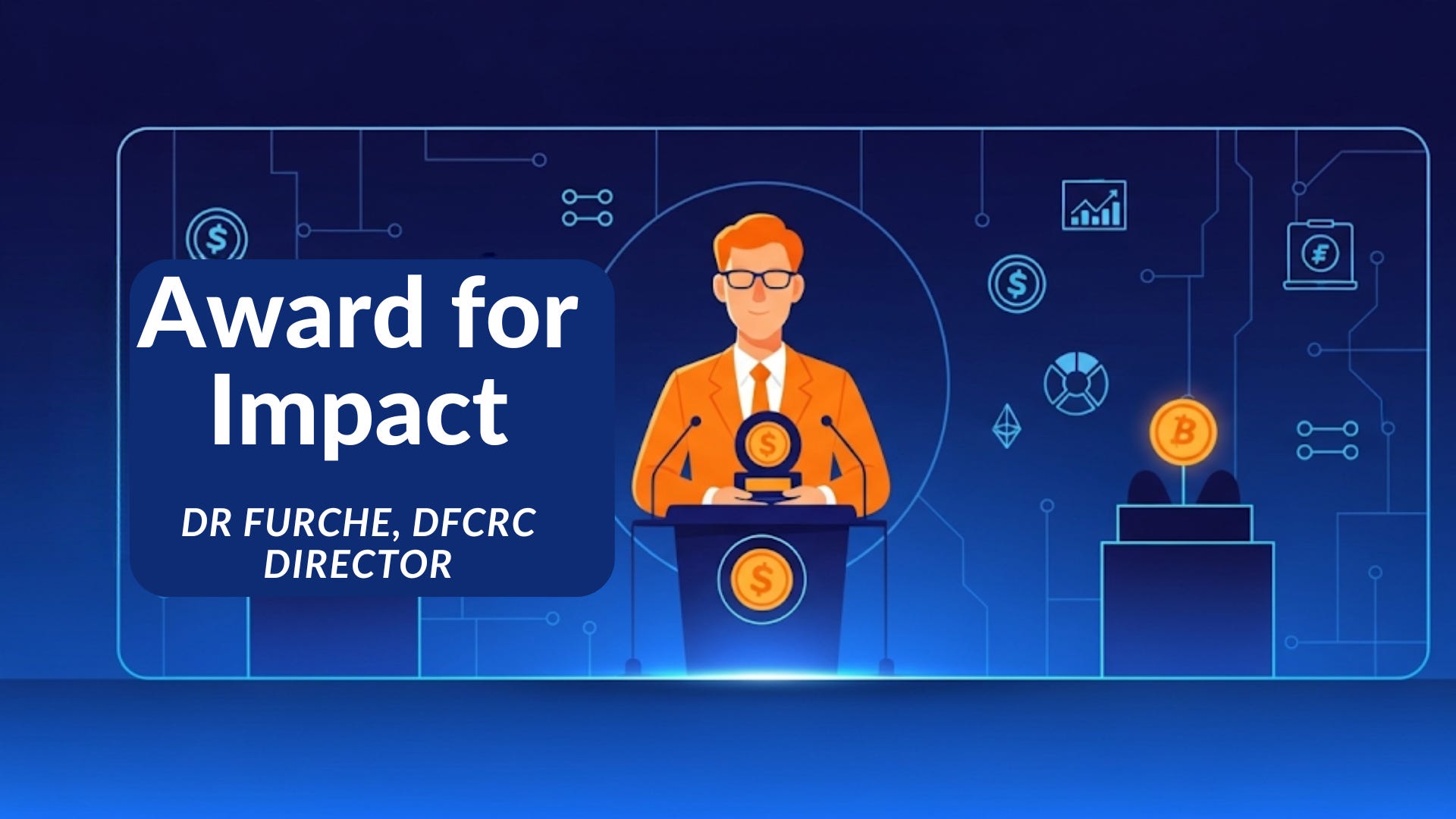 Award for Impact

DR FURCHE, DFCRC DIRECTOR